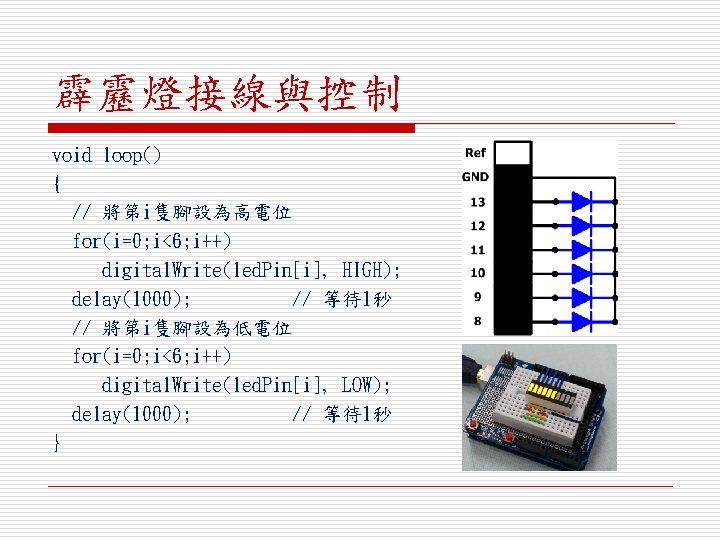 霹靂燈接線與控制

void loop()
{
// 將第i隻腳設為高電位
for(i=0;i<6;i++)
digitalWrite(ledPin[i], HIGH);
delay(1000); // 等待1秒
// 將第i隻腳設為低電位
for(i=0;i<6;i++)
digitalWrite(ledPin[i], LOW);
delay(1000); // 等待1秒
}

Ref
GND
13
12
11
10
9
8